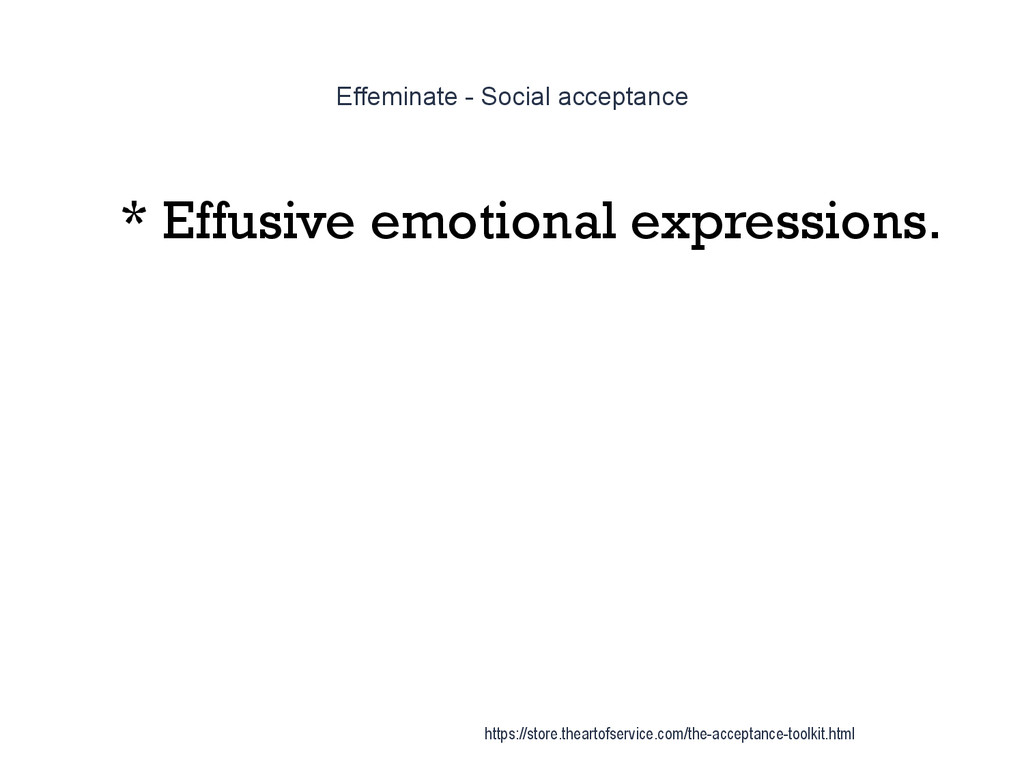 Effeminate - Social acceptance

* Effusive emotional expressions.

https://store.theartofservice.com/the-acceptance-toolkit.html